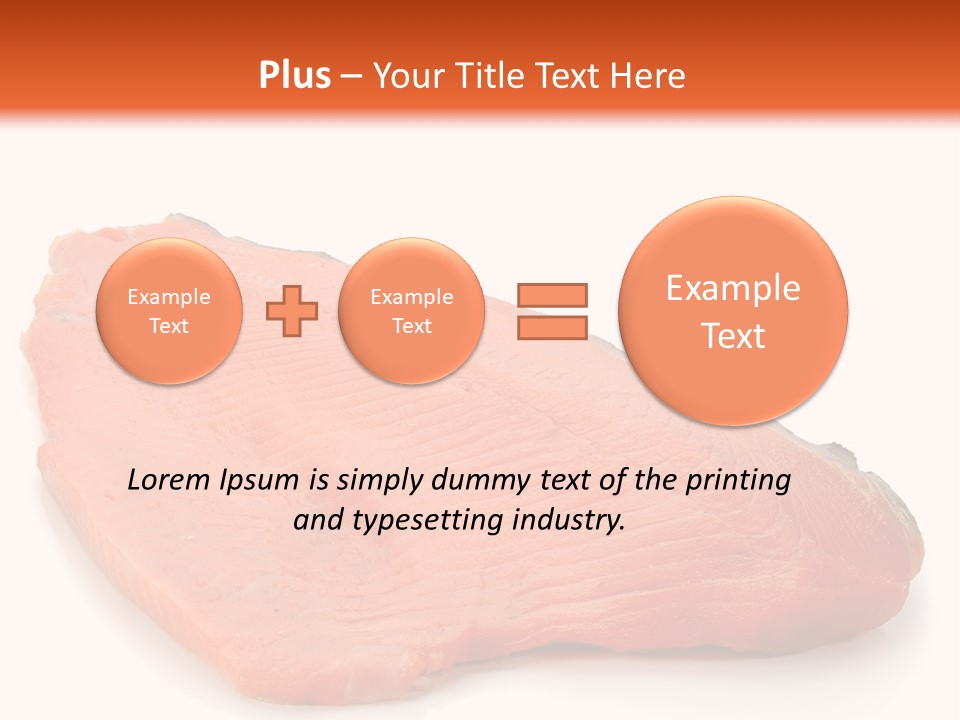 Plus – Your Title Text Here

Example Text

Example Text

Example Text

Lorem Ipsum is simply dummy text of the printing and typesetting industry.